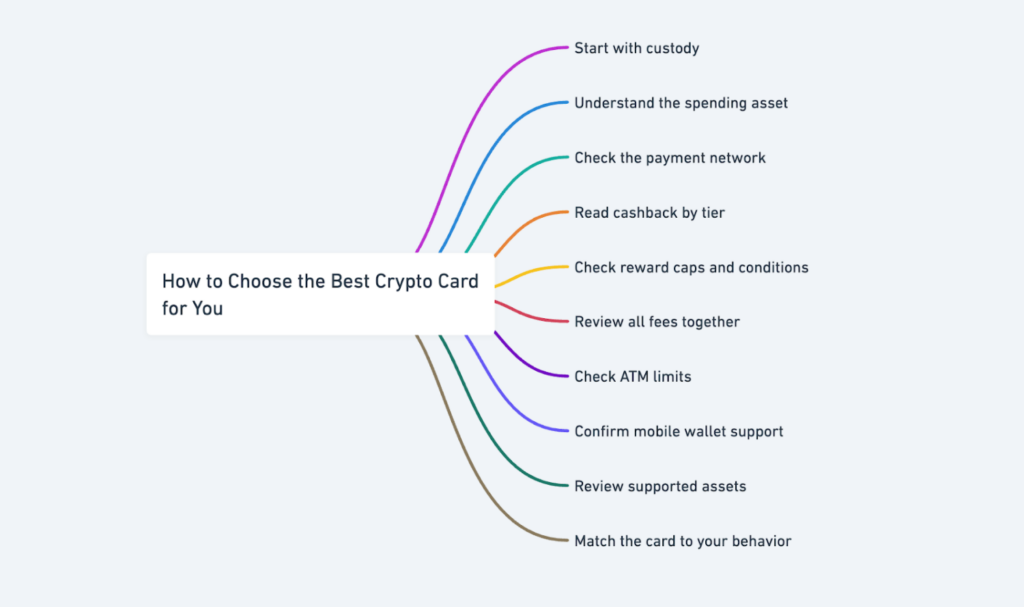 How to Choose the Best Crypto Card for You

Start with custody

Understand the spending asset

Check the payment network

Read cashback by tier

Check reward caps and conditions

Review all fees together

Check ATM limits

Confirm mobile wallet support

Review supported assets

Match the card to your behavior